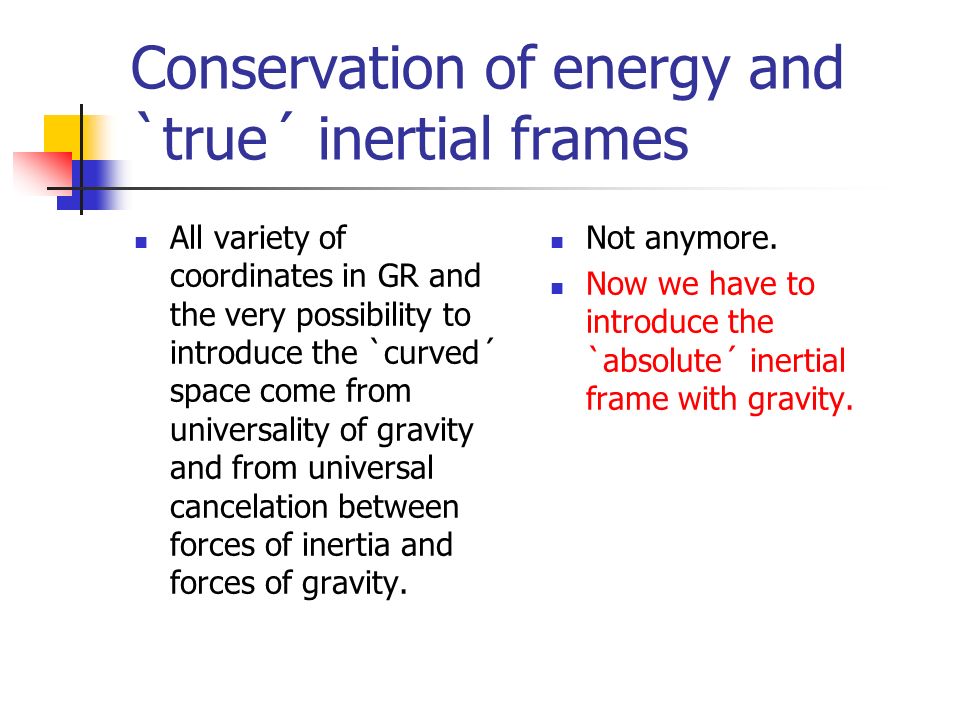 Conservation of energy and `true´ inertial frames

- All variety of coordinates in GR and the very possibility to introduce the `curved´ space come from universality of gravity and from universal cancelation between forces of inertia and forces of gravity.

- Not anymore.
- Now we have to introduce the `absolute´ inertial frame with gravity.